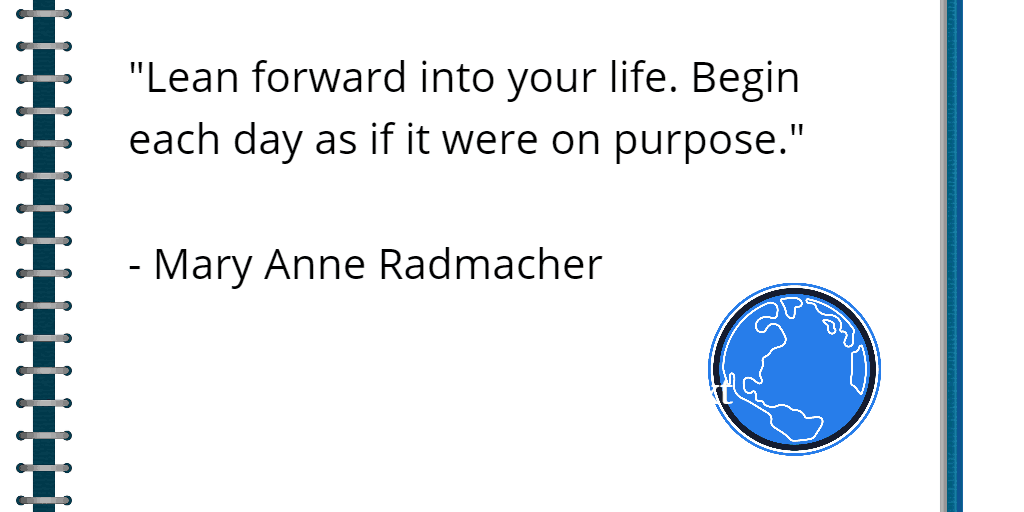 "Lean forward into your life. Begin each day as if it were on purpose."

- Mary Anne Radmacher